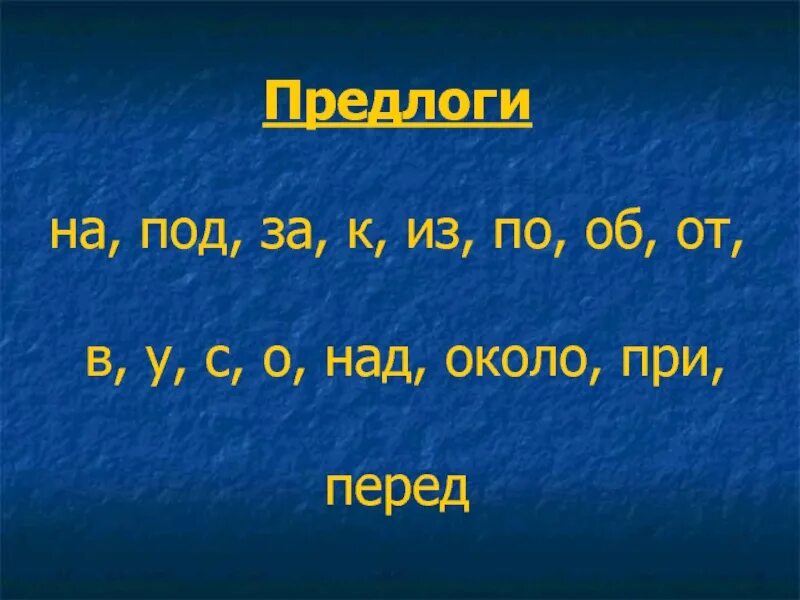 Предлоги

на, под, за, к, из, по, об, от,

в, у, с, о, над, около, при,

перед